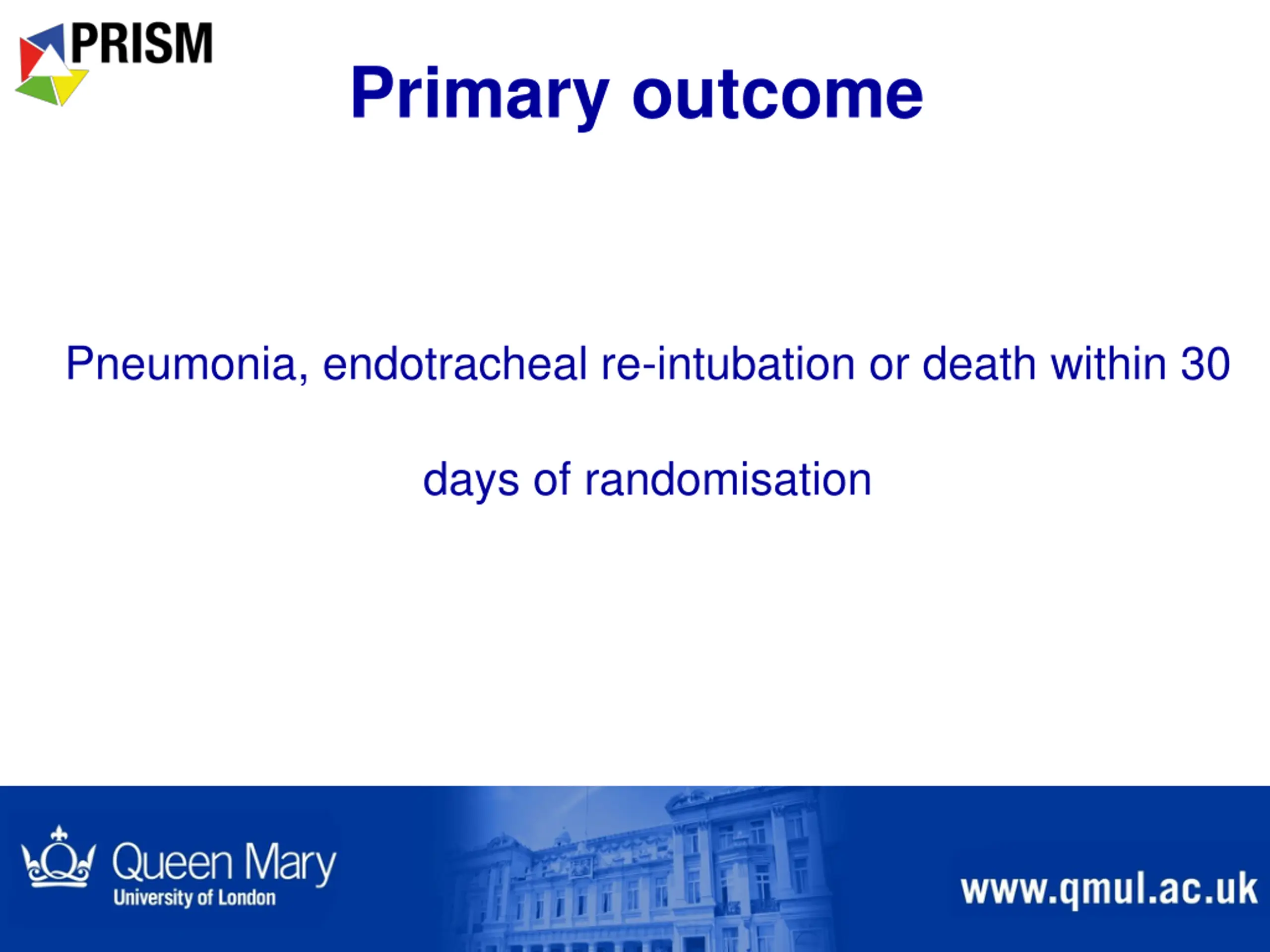 PRISM

Primary outcome

Pneumonia, endotracheal re-intubation or death within 30 days of randomisation

Queen Mary
University of London

www.qmul.ac.uk